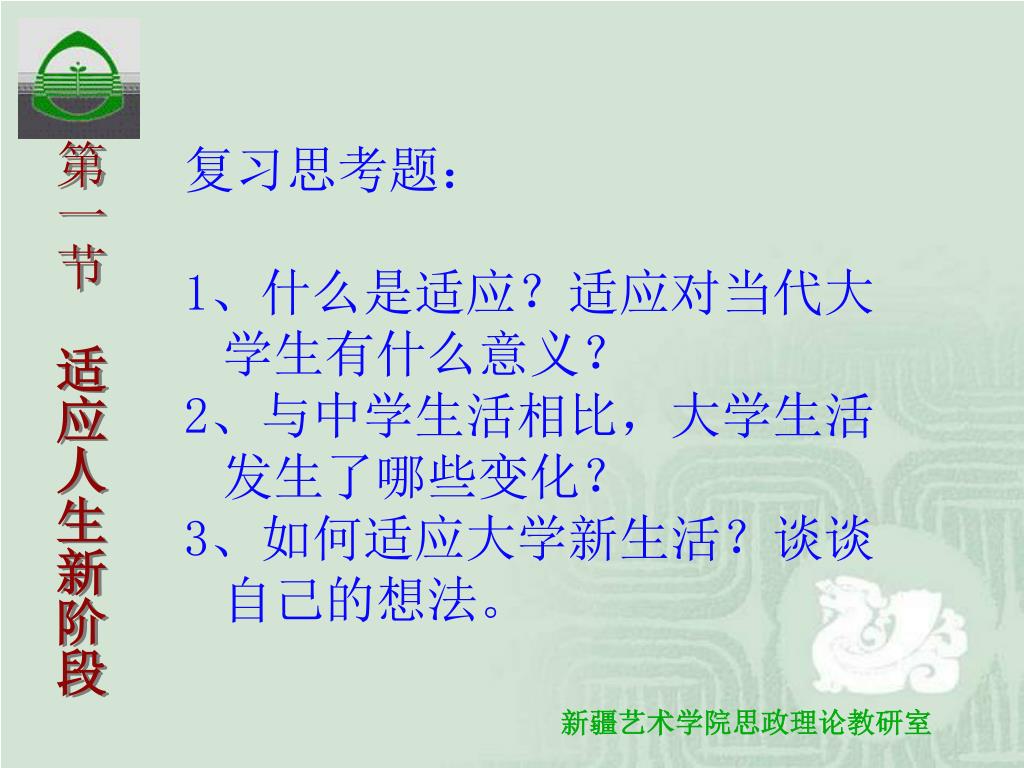 第一节 适应人生新阶段

复习思考题：

1、什么是适应？适应对当代大学生有什么意义？
2、与中学生活相比，大学生活发生了哪些变化？
3、如何适应大学新生活？谈谈自己的想法。

新疆艺术学院思政理论教研室